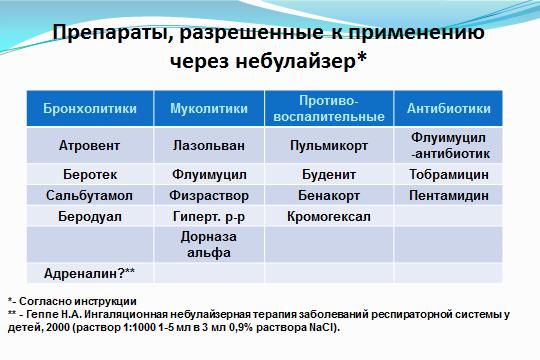 Препараты, разрешенные к применению через небулайзер*

| Бронхолитики | Муколитики | Противо-воспалительные | Антибиотики |
|---|---|---|---|
| Атровент | Лазольван | Пульмикорт | Флуимуцил -антибиотик |
| Беротек | Флуимуцил | Буденит | Тобрамицин |
| Сальбутамол | Физраствор | Бенакорт | Пентамидин |
| Беродуал | Гиперт. р-р | Кромогексал | |
| | Дорназа альфа | | |
| Адреналин?** | | | |

*- Согласно инструкции
** - Геппе Н.А. Ингаляционная небулайзерная терапия заболеваний респираторной системы у детей, 2000 (раствор 1:1000 1-5 мл в 3 мл 0,9% раствора NaCl).